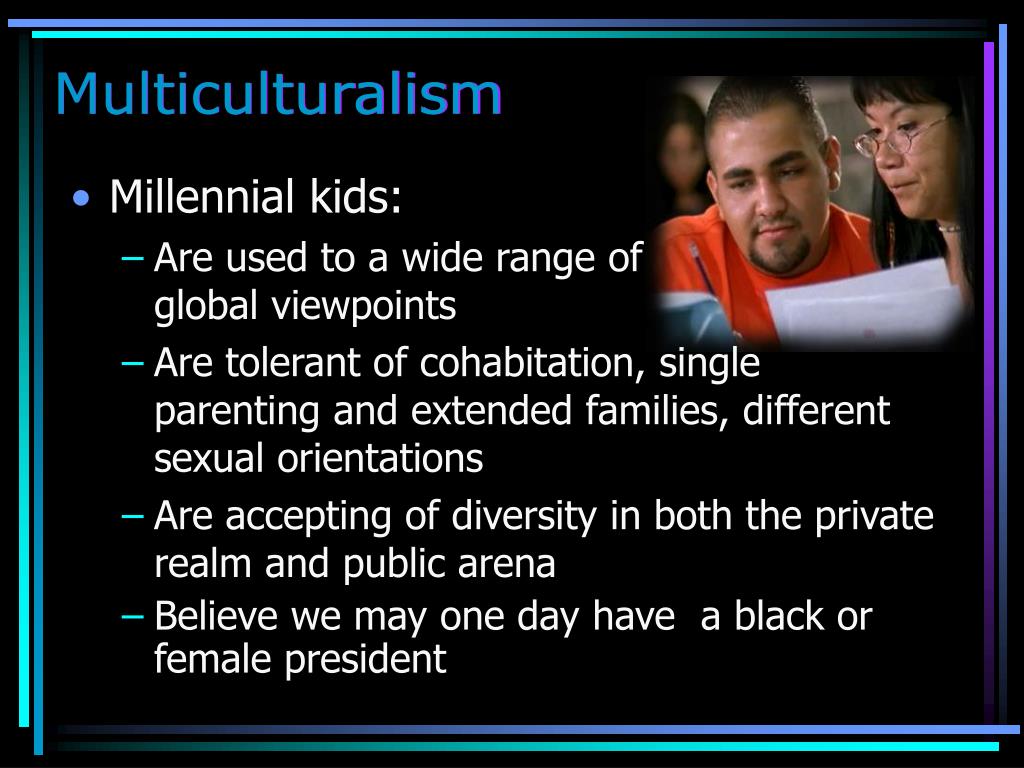 Multiculturalism

• Millennial kids:
– Are used to a wide range of global viewpoints
– Are tolerant of cohabitation, single parenting and extended families, different sexual orientations
– Are accepting of diversity in both the private realm and public arena
– Believe we may one day have a black or female president